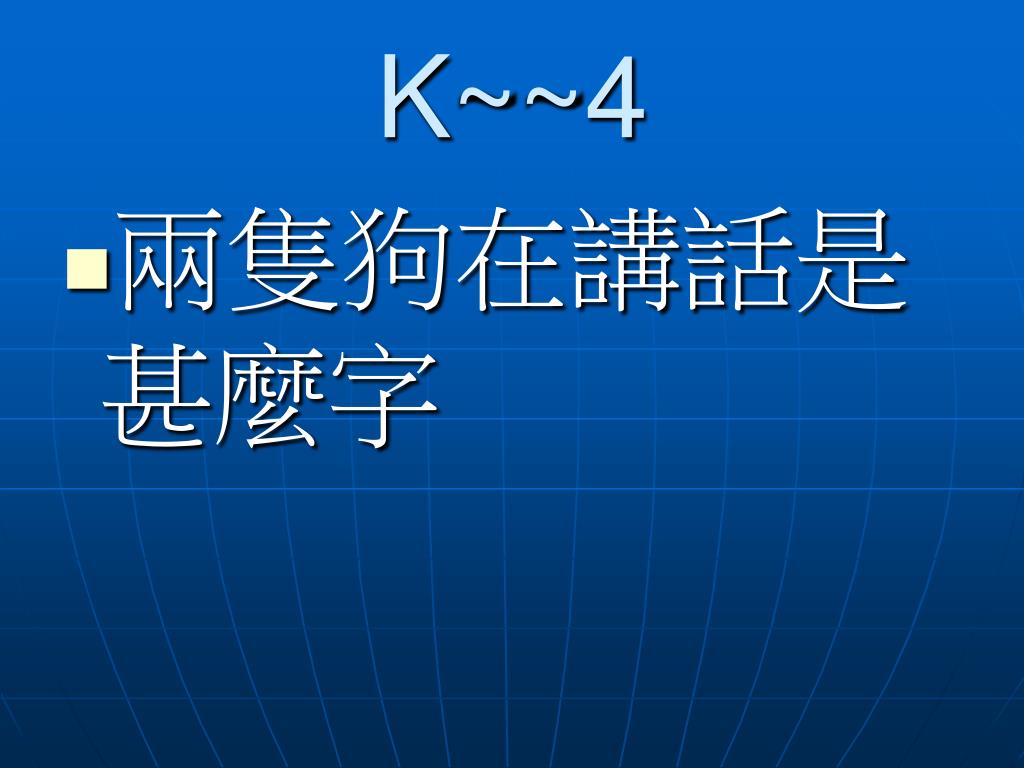 K~~4

兩隻狗在講話是甚麼字